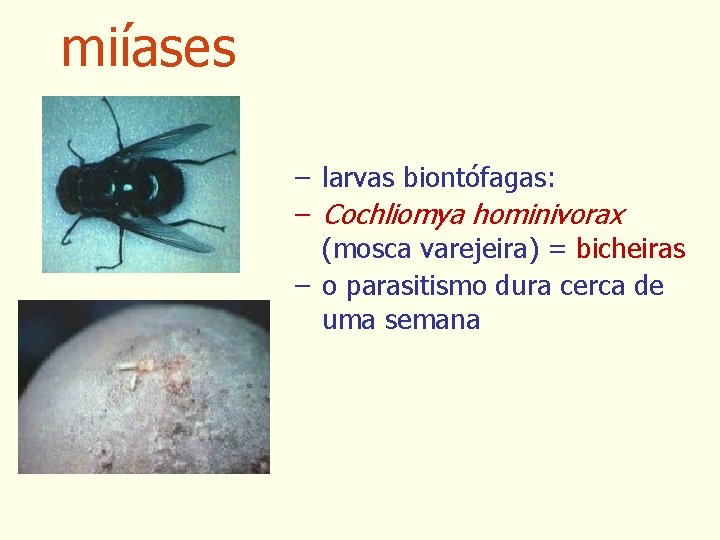 miíases

– larvas biontófagas:
– Cochliomya hominivorax (mosca varejeira) = bicheiras
– o parasitismo dura cerca de uma semana